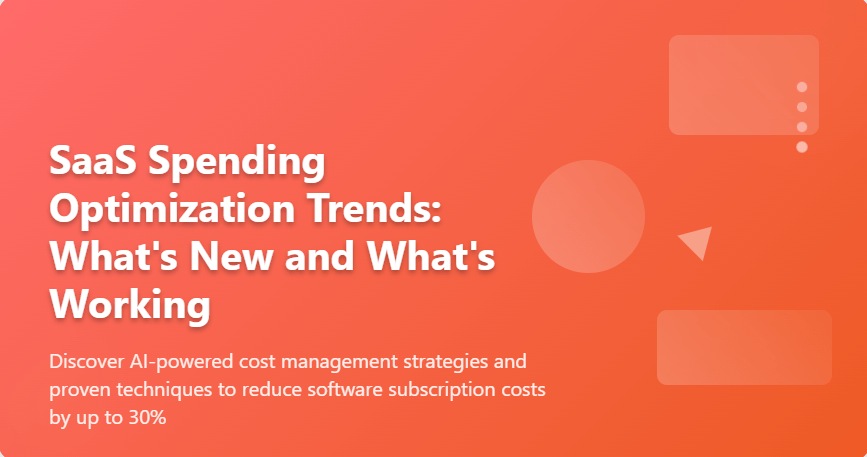 SaaS Spending Optimization Trends: What's New and What's Working

Discover AI-powered cost management strategies and proven techniques to reduce software subscription costs by up to 30%